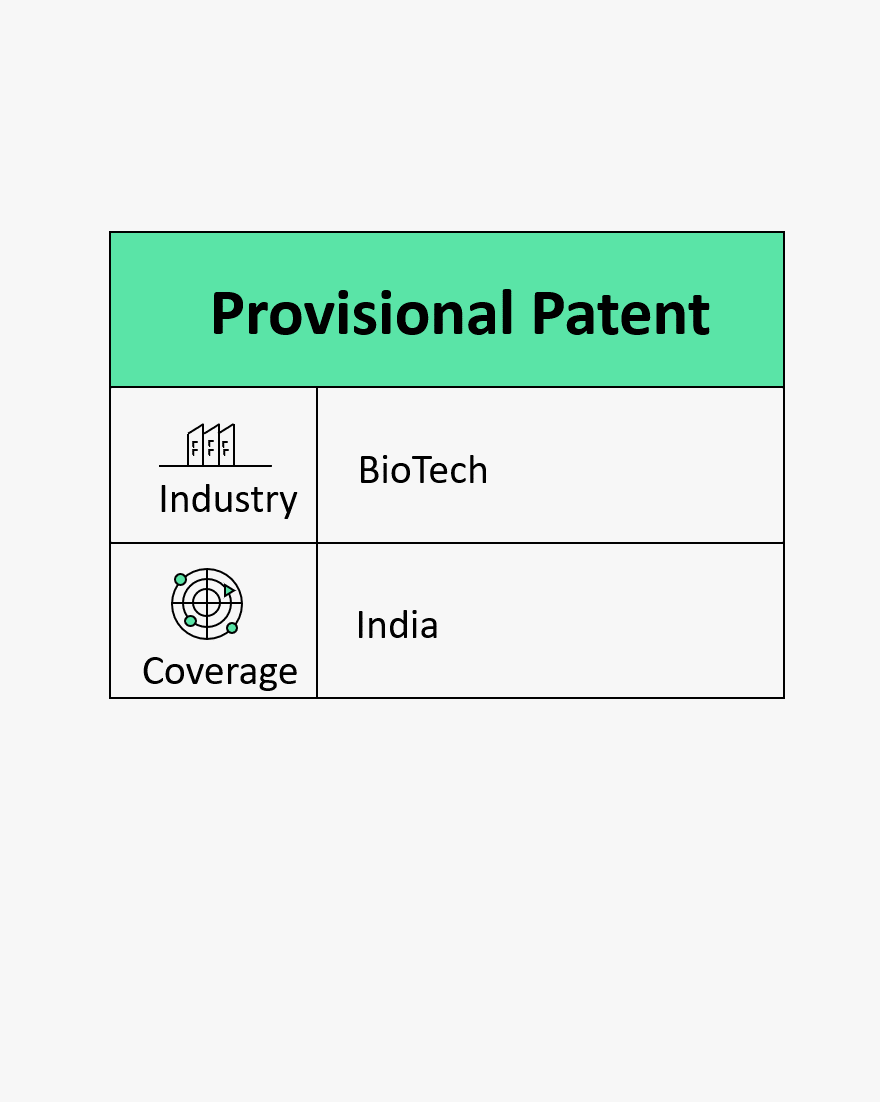 | Provisional Patent | |
|---|---|
| Industry | BioTech |
| Coverage | India |